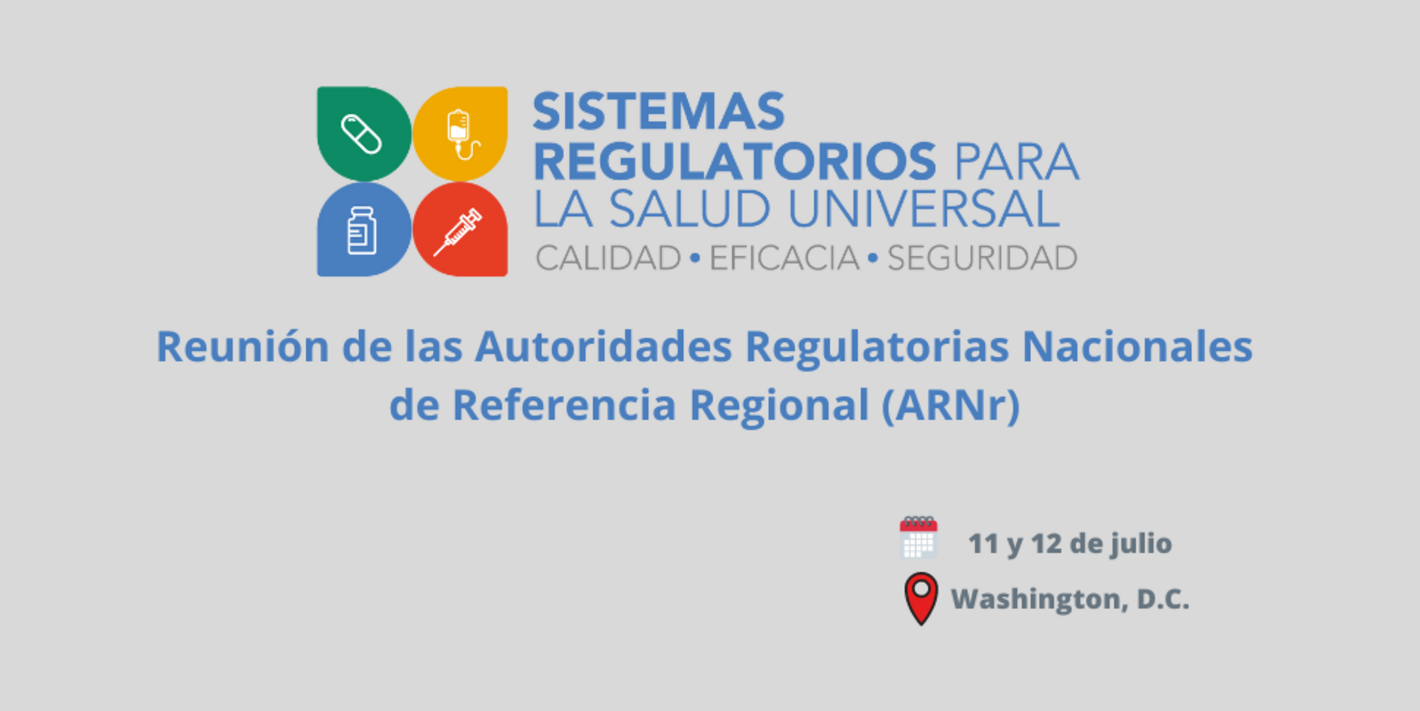 SISTEMAS REGULATORIOS PARA LA SALUD UNIVERSAL
CALIDAD • EFICACIA • SEGURIDAD

Reunión de las Autoridades Regulatorias Nacionales de Referencia Regional (ARNr)

11 y 12 de julio

Washington, D.C.